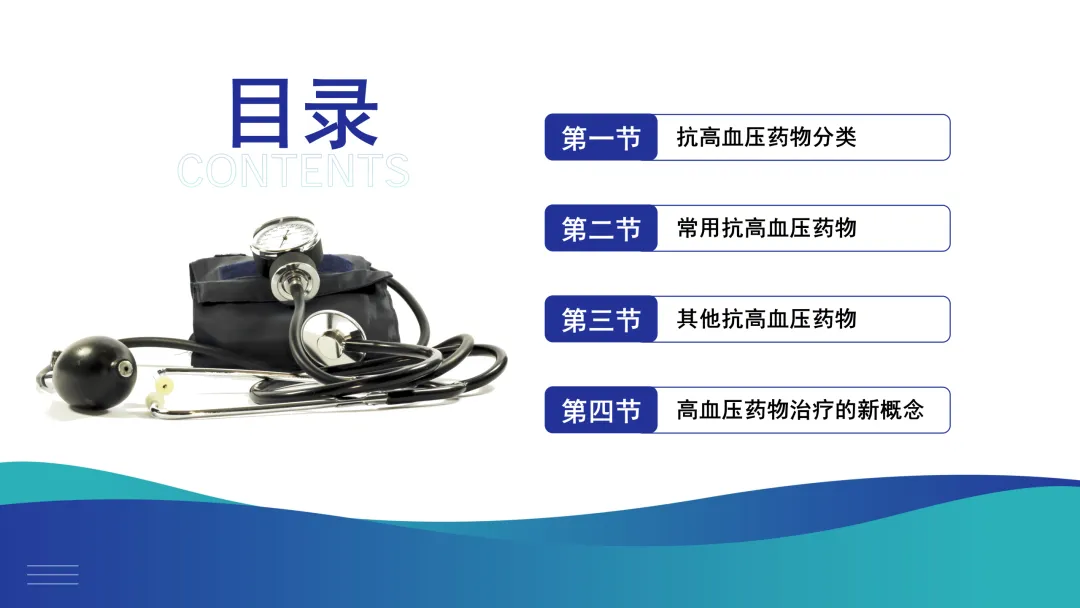 目录
CONTENTS

第一节 抗高血压药物分类

第二节 常用抗高血压药物

第三节 其他抗高血压药物

第四节 高血压药物治疗的新概念